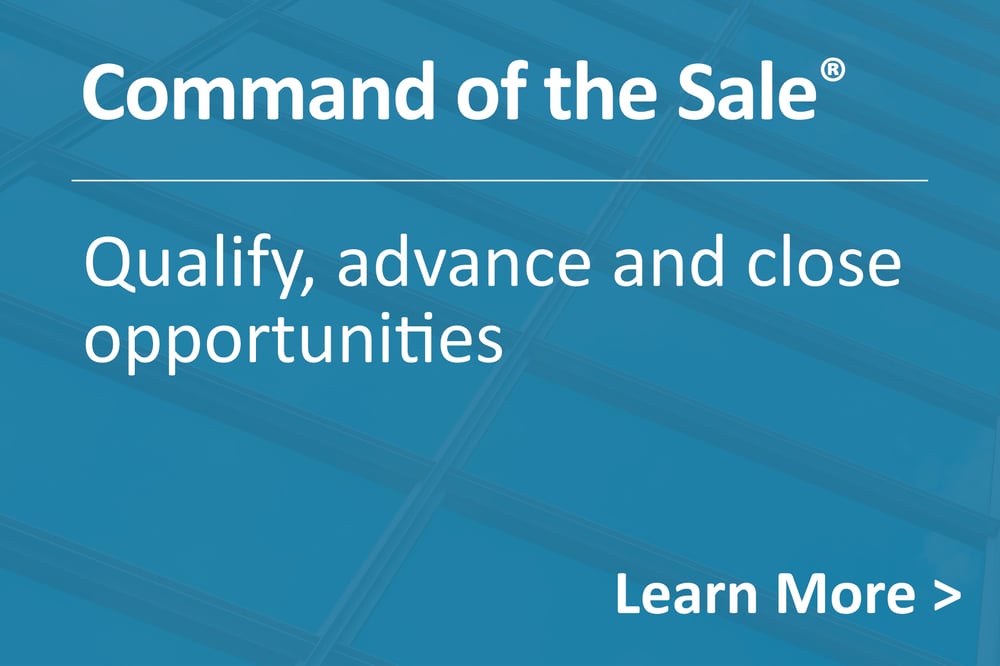 Command of the Sale®

Qualify, advance and close opportunities

Learn More >